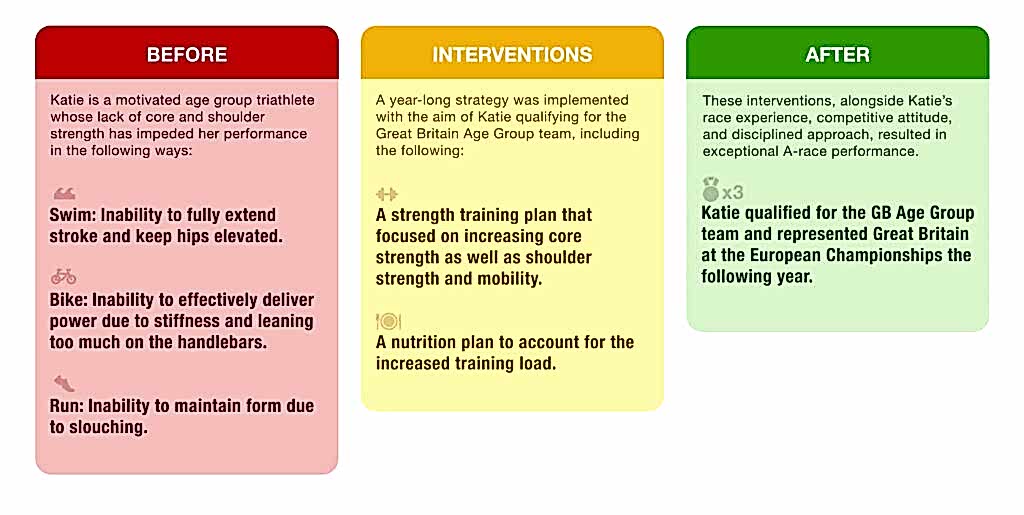 BEFORE

Katie is a motivated age group triathlete whose lack of core and shoulder strength has impeded her performance in the following ways:

Swim: Inability to fully extend stroke and keep hips elevated.

Bike: Inability to effectively deliver power due to stiffness and leaning too much on the handlebars.

Run: Inability to maintain form due to slouching.

INTERVENTIONS

A year-long strategy was implemented with the aim of Katie qualifying for the Great Britain Age Group team, including the following:

A strength training plan that focused on increasing core strength as well as shoulder strength and mobility.

A nutrition plan to account for the increased training load.

AFTER

These interventions, alongside Katie's race experience, competitive attitude, and disciplined approach, resulted in exceptional A-race performance.

x3

Katie qualified for the GB Age Group team and represented Great Britain at the European Championships the following year.